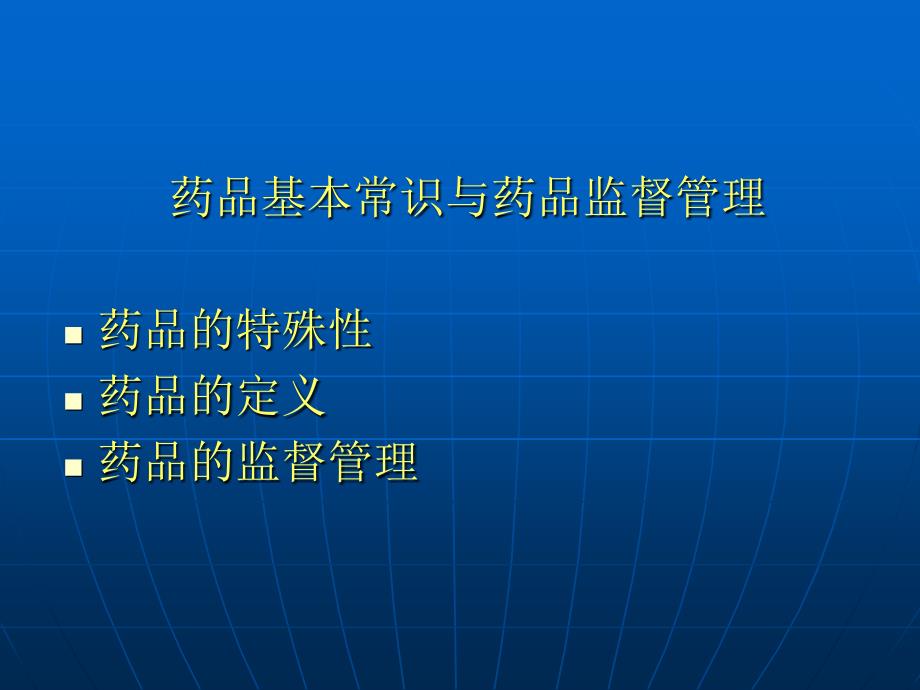 药品基本常识与药品监督管理

- 药品的特殊性
- 药品的定义
- 药品的监督管理